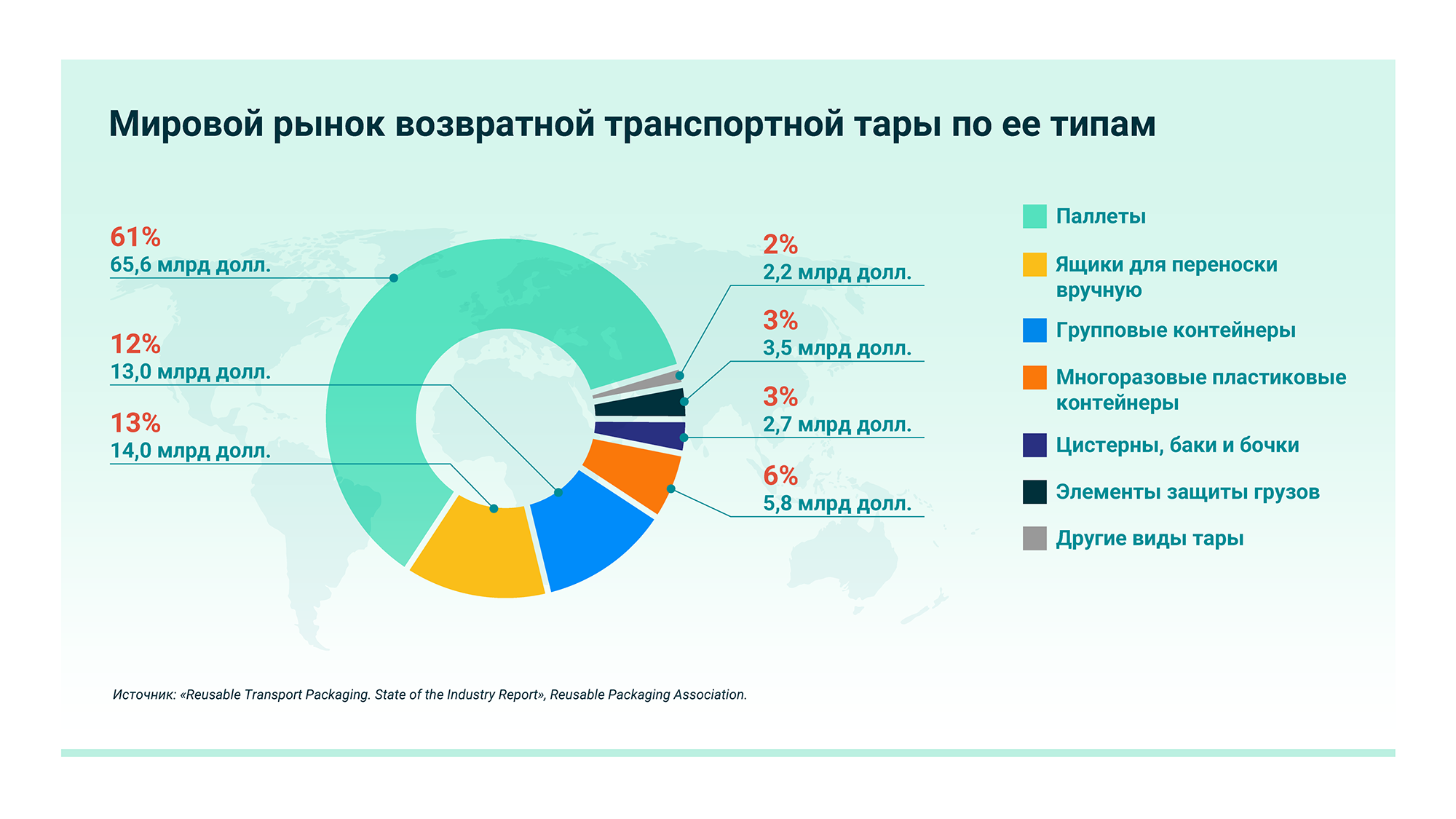 Мировой рынок возвратной транспортной тары по ее типам

61%
65,6 млрд долл.

12%
13,0 млрд долл.

13%
14,0 млрд долл.

2%
2,2 млрд долл.

3%
3,5 млрд долл.

3%
2,7 млрд долл.

6%
5,8 млрд долл.

Паллеты

Ящики для переноски вручную

Групповые контейнеры

Многоразовые пластиковые контейнеры

Цистерны, баки и бочки

Элементы защиты грузов

Другие виды тары

Источник: «Reusable Transport Packaging. State of the Industry Report», Reusable Packaging Association.